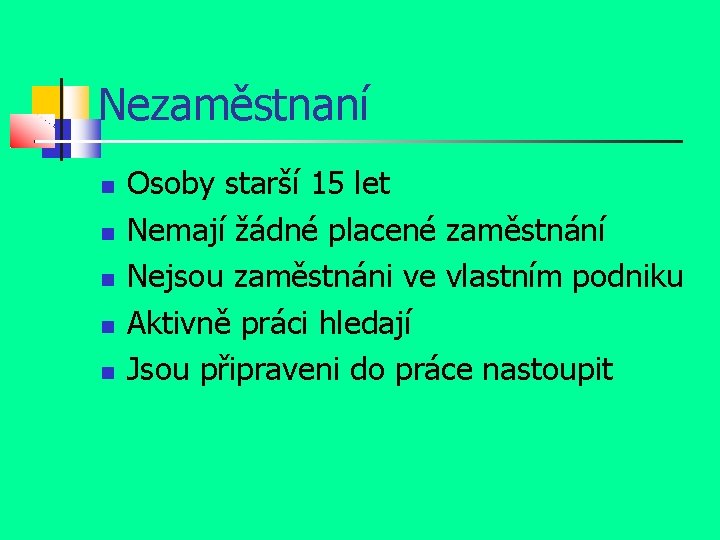 Nezaměstnaní

- Osoby starší 15 let
- Nemají žádné placené zaměstnání
- Nejsou zaměstnáni ve vlastním podniku
- Aktivně práci hledají
- Jsou připraveni do práce nastoupit